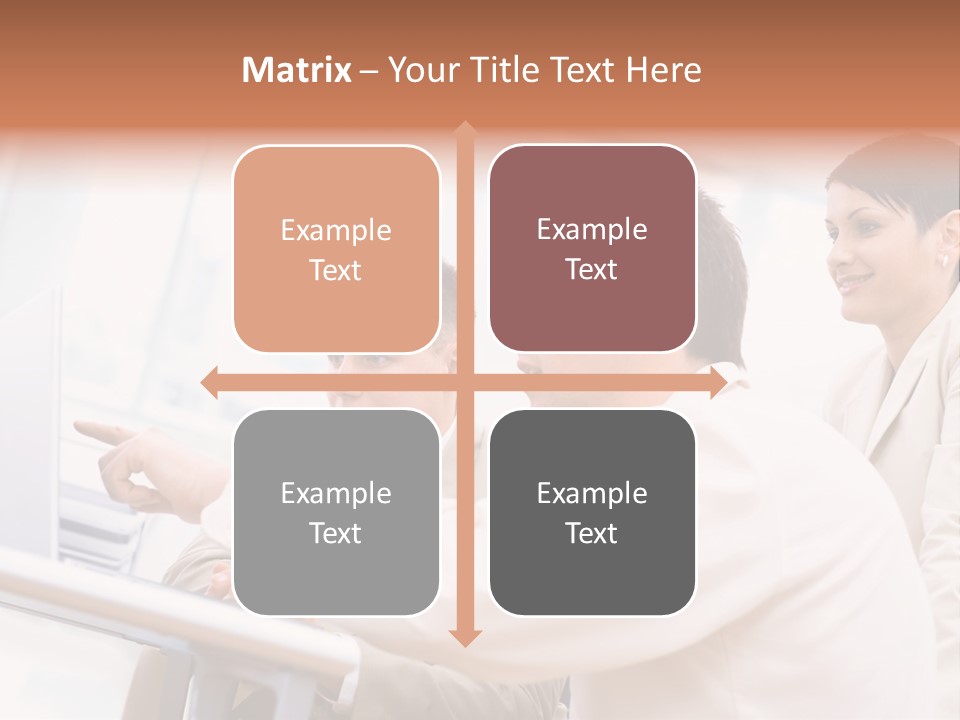 Matrix – Your Title Text Here

Example Text

Example Text

Example Text

Example Text